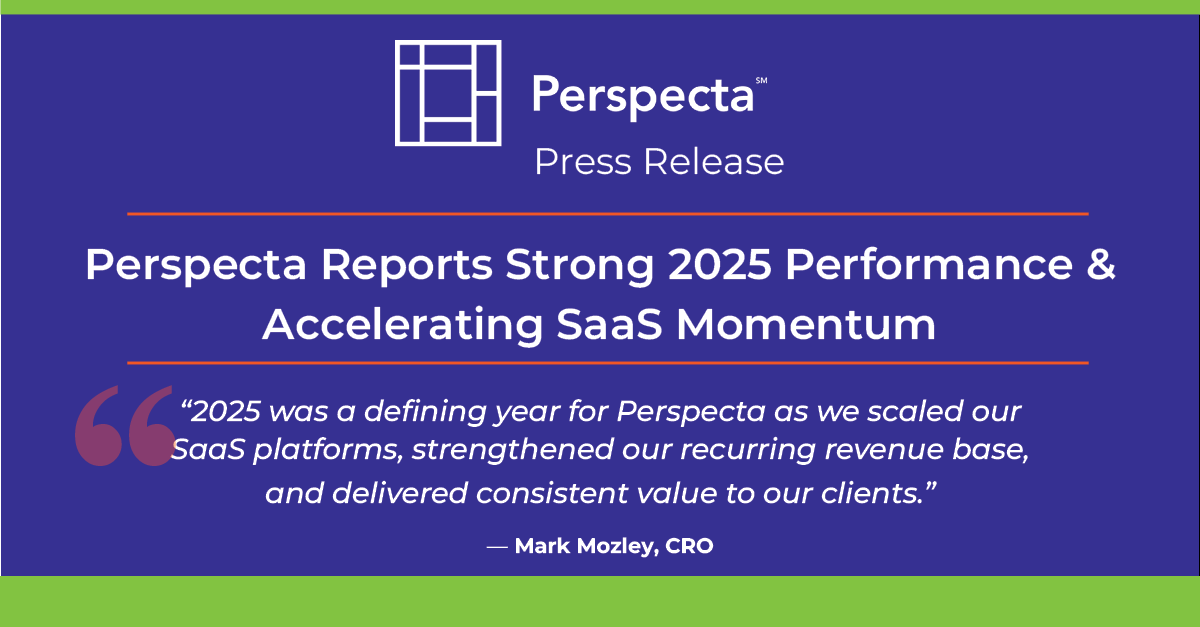 Perspecta℠

Press Release

Perspecta Reports Strong 2025 Performance & Accelerating SaaS Momentum

“2025 was a defining year for Perspecta as we scaled our SaaS platforms, strengthened our recurring revenue base, and delivered consistent value to our clients.”

— Mark Mozley, CRO